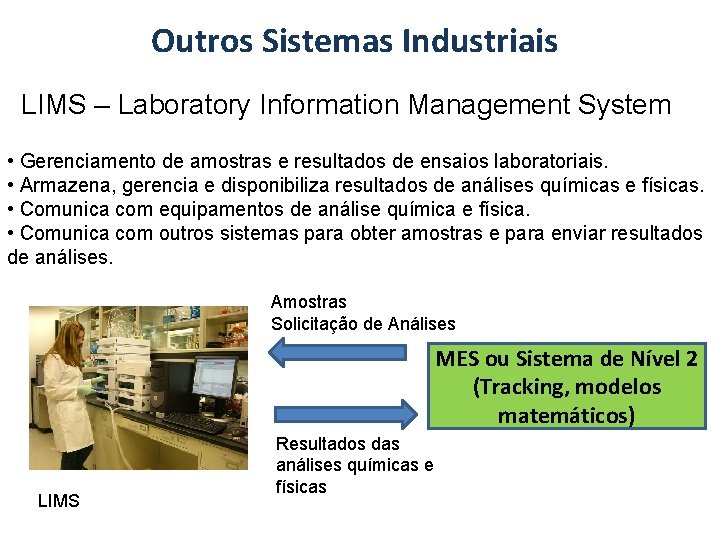 Outros Sistemas Industriais

LIMS – Laboratory Information Management System

• Gerenciamento de amostras e resultados de ensaios laboratoriais.
• Armazena, gerencia e disponibiliza resultados de análises químicas e físicas.
• Comunica com equipamentos de análise química e física.
• Comunica com outros sistemas para obter amostras e para enviar resultados de análises.

Amostras
Solicitação de Análises

MES ou Sistema de Nível 2 (Tracking, modelos matemáticos)

Resultados das análises químicas e físicas

LIMS